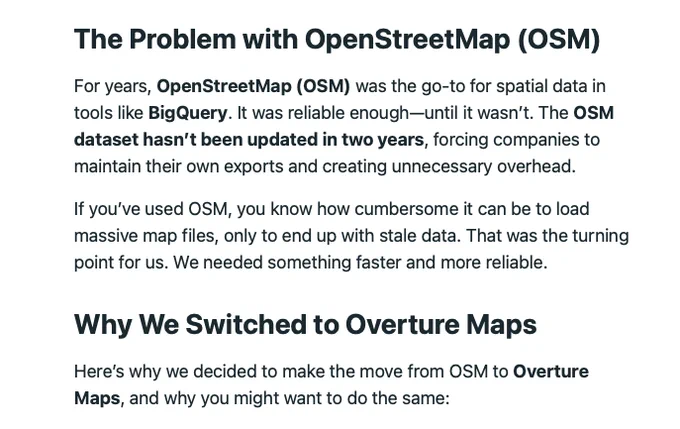 The Problem with OpenStreetMap (OSM)

For years, OpenStreetMap (OSM) was the go-to for spatial data in tools like BigQuery. It was reliable enough—until it wasn't. The OSM dataset hasn't been updated in two years, forcing companies to maintain their own exports and creating unnecessary overhead.

If you've used OSM, you know how cumbersome it can be to load massive map files, only to end up with stale data. That was the turning point for us. We needed something faster and more reliable.

Why We Switched to Overture Maps

Here's why we decided to make the move from OSM to Overture Maps, and why you might want to do the same: